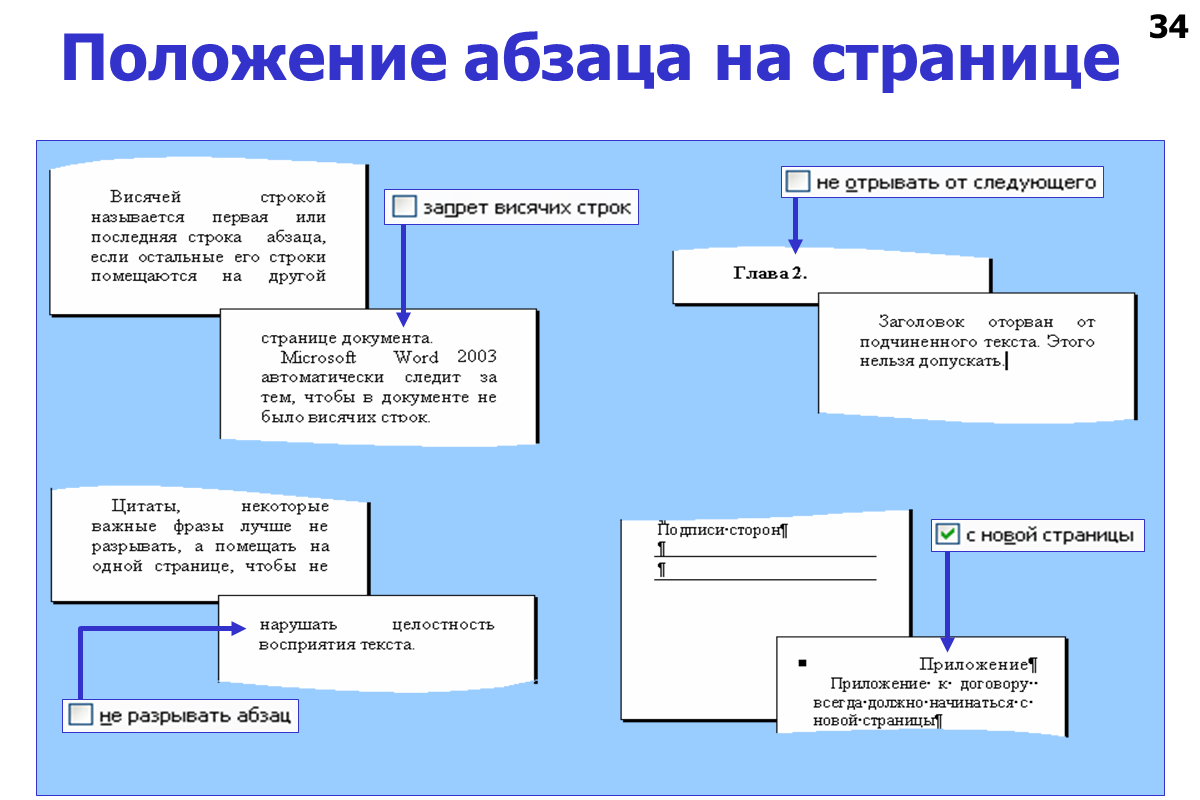 34

Положение абзаца на странице

Висячей строкой называется первая или последняя строка абзаца, если остальные его строки помещаются на другой

запрет висячих строк

странице документа.
Microsoft Word 2003 автоматически следит за тем, чтобы в документе не было висячих строк.

не отрывать от следующего

Глава 2.

Заголовок оторван от подчиненного текста. Этого нельзя допускать.

Цитаты, некоторые важные фразы лучше не разрывать, а помещать на одной странице, чтобы не

нарушать целостность восприятия текста.

не разрывать абзац

Подписи·сторон¶
¶
¶

с новой страницы

Приложение¶
Приложение· к· договору·· всегда·должно·начинаться·с· новой·страницы¶